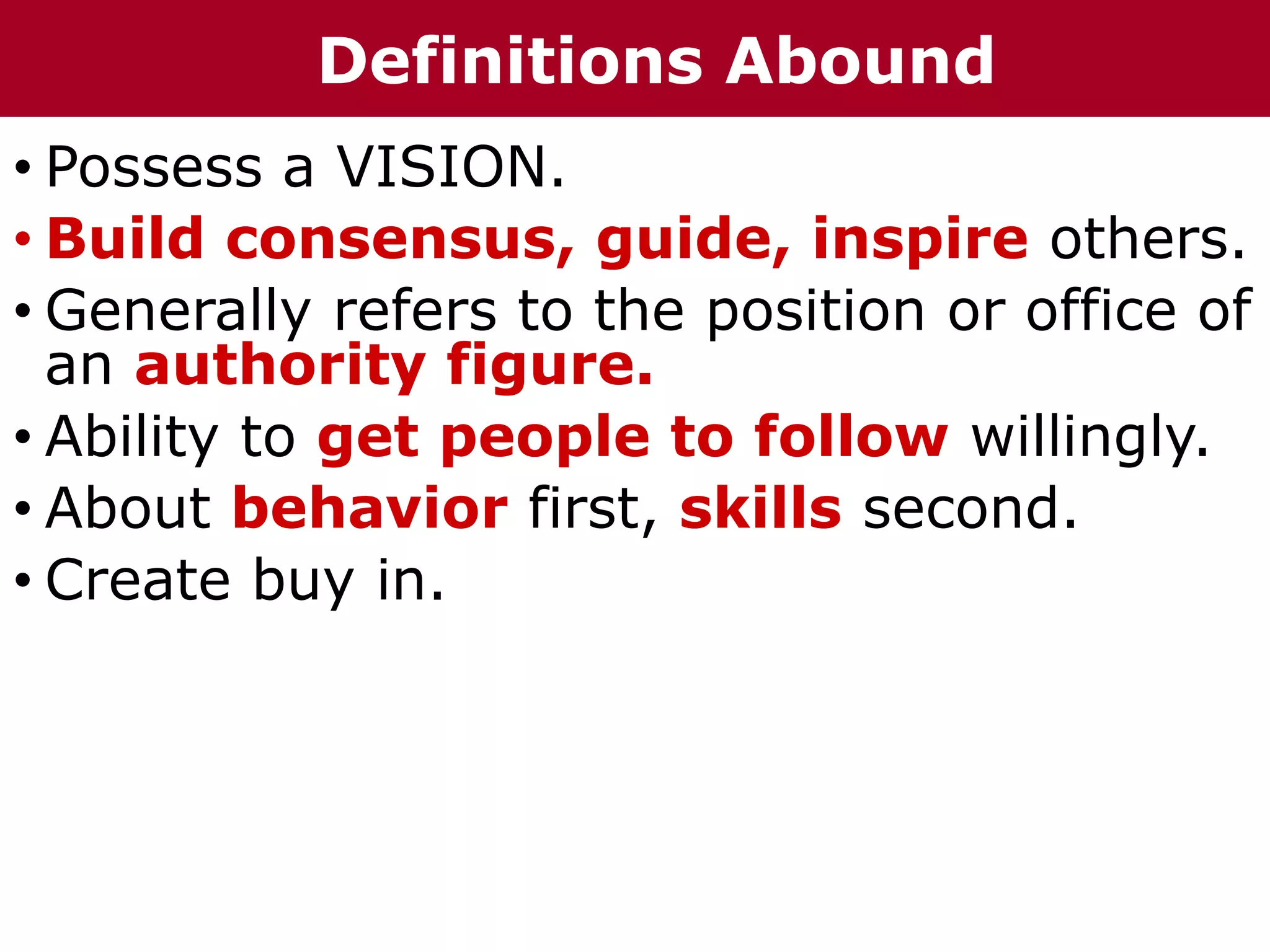 Definitions Abound

• Possess a VISION.
• Build consensus, guide, inspire others.
• Generally refers to the position or office of an authority figure.
• Ability to get people to follow willingly.
• About behavior first, skills second.
• Create buy in.